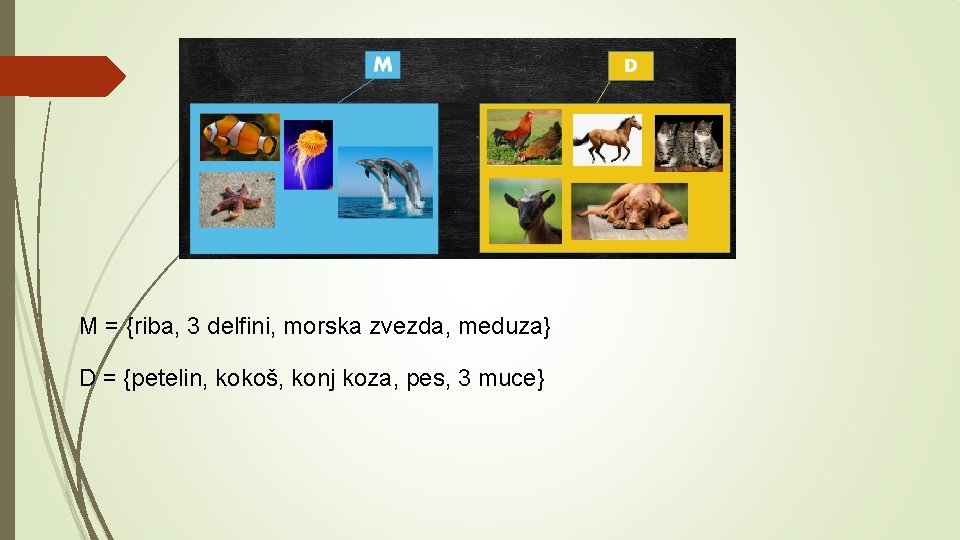 M

D

M = {riba, 3 delfini, morska zvezda, meduza}

D = {petelin, kokoš, konj koza, pes, 3 muce}